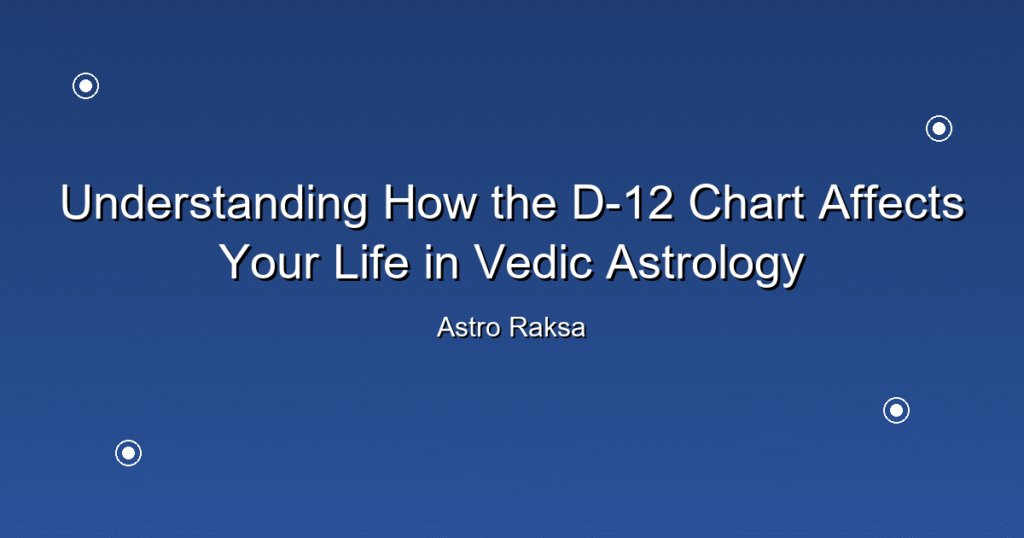 Understanding How the D-12 Chart Affects Your Life in Vedic Astrology

Astro Raksa